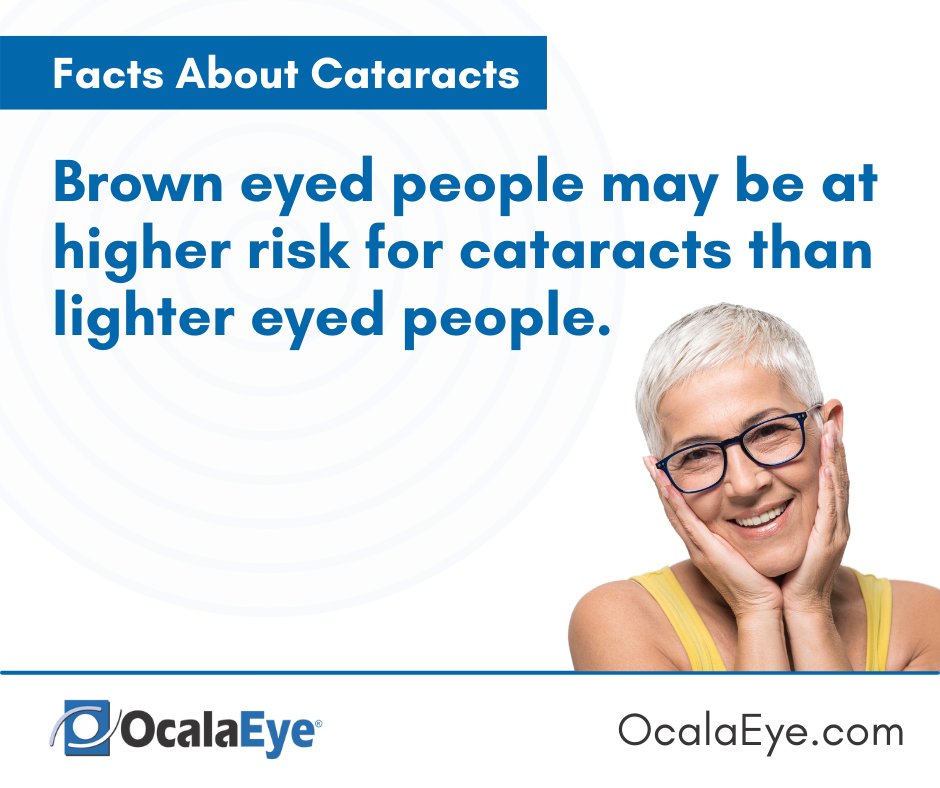 Facts About Cataracts

Brown eyed people may be at higher risk for cataracts than lighter eyed people.

OcalaEye®

OcalaEye.com